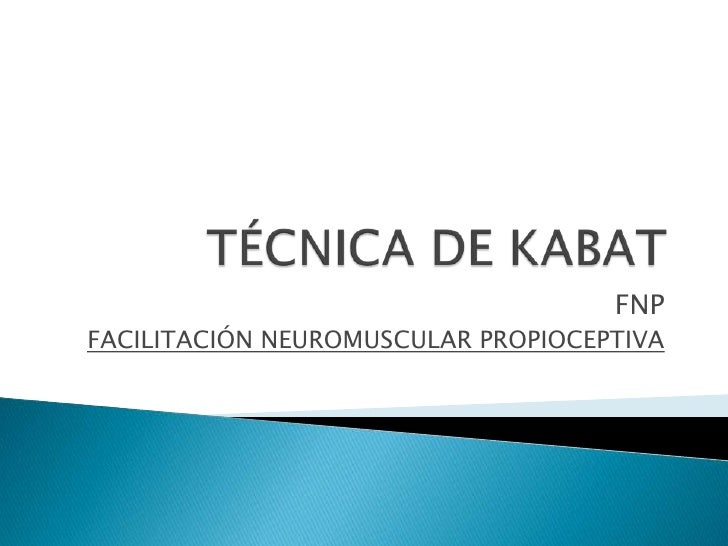 TÉCNICA DE KABAT

FNP

FACILITACIÓN NEUROMUSCULAR PROPIOCEPTIVA